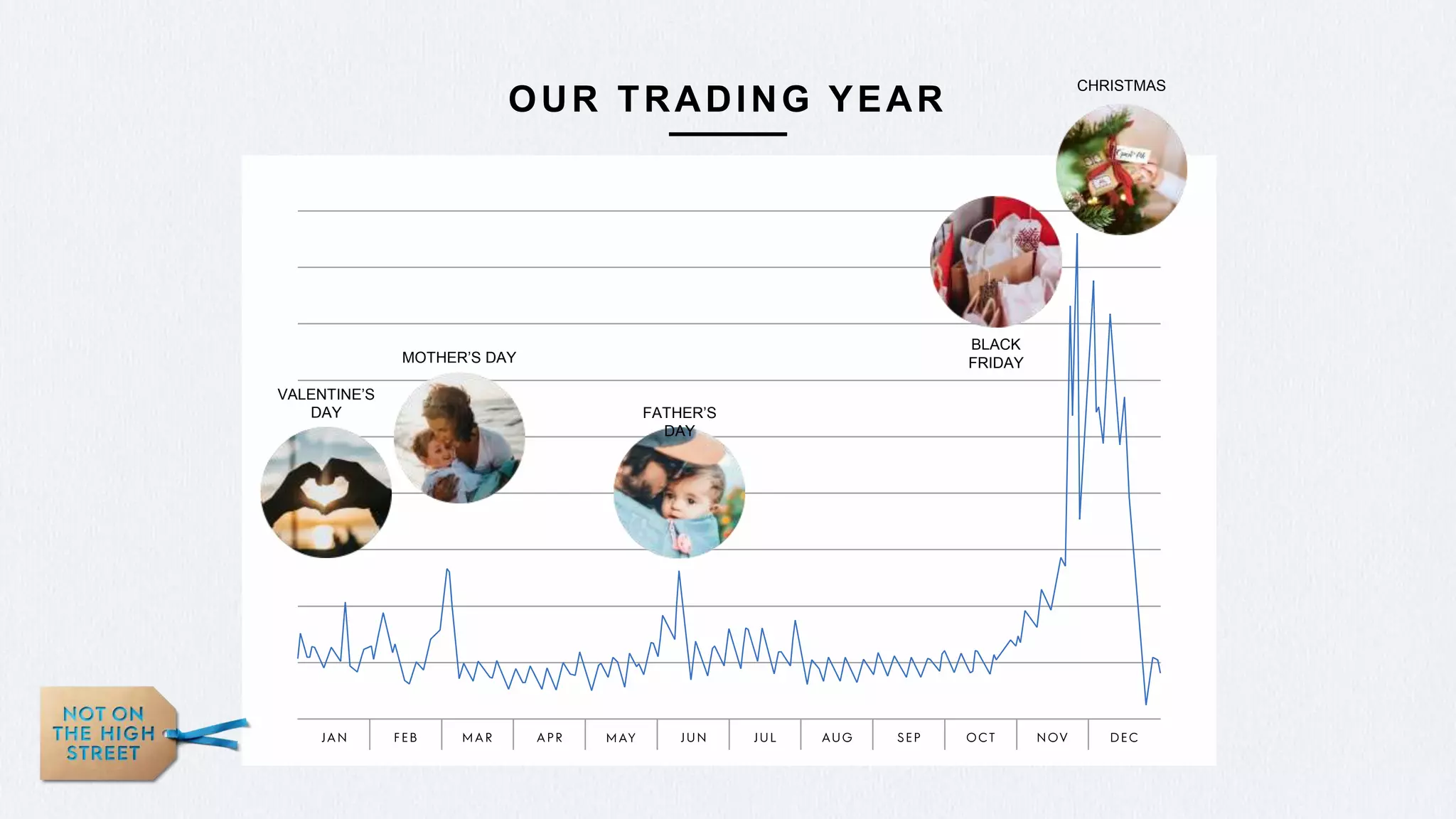 OUR TRADING YEAR

CHRISTMAS

BLACK FRIDAY

MOTHER'S DAY

VALENTINE'S DAY

FATHER'S DAY

JAN FEB MAR APR MAY JUN JUL AUG SEP OCT NOV DEC

NOT ON THE HIGH STREET